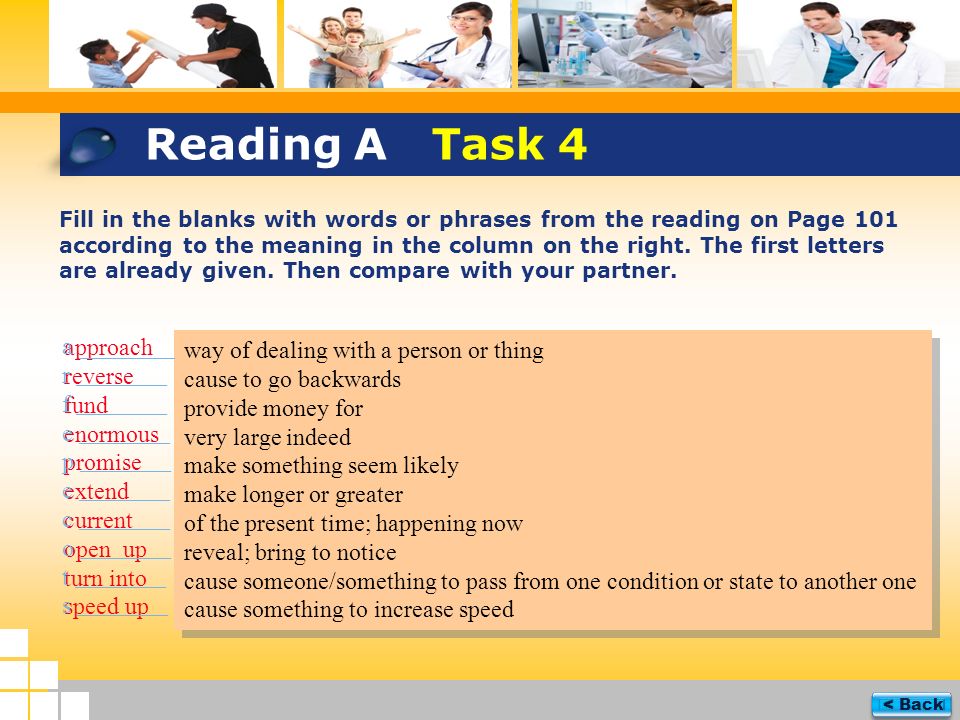 Reading A Task 4

Fill in the blanks with words or phrases from the reading on Page 101 according to the meaning in the column on the right. The first letters are already given. Then compare with your partner.

| | |
|---|---|
| approach | way of dealing with a person or thing |
| reverse | cause to go backwards |
| fund | provide money for |
| enormous | very large indeed |
| promise | make something seem likely |
| extend | make longer or greater |
| current | of the present time; happening now |
| open up | reveal; bring to notice |
| turn into | cause someone/something to pass from one condition or state to another one |
| speed up | cause something to increase speed |

< Back